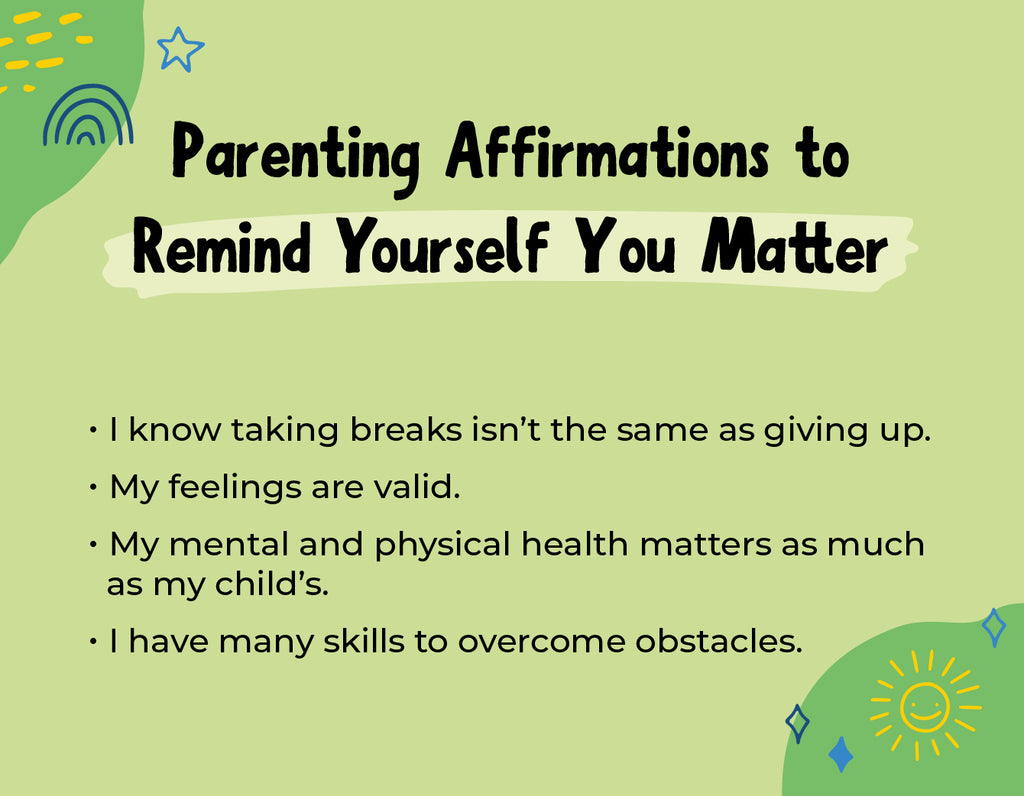 Parenting Affirmations to Remind Yourself You Matter

• I know taking breaks isn't the same as giving up.

• My feelings are valid.

• My mental and physical health matters as much as my child's.

• I have many skills to overcome obstacles.